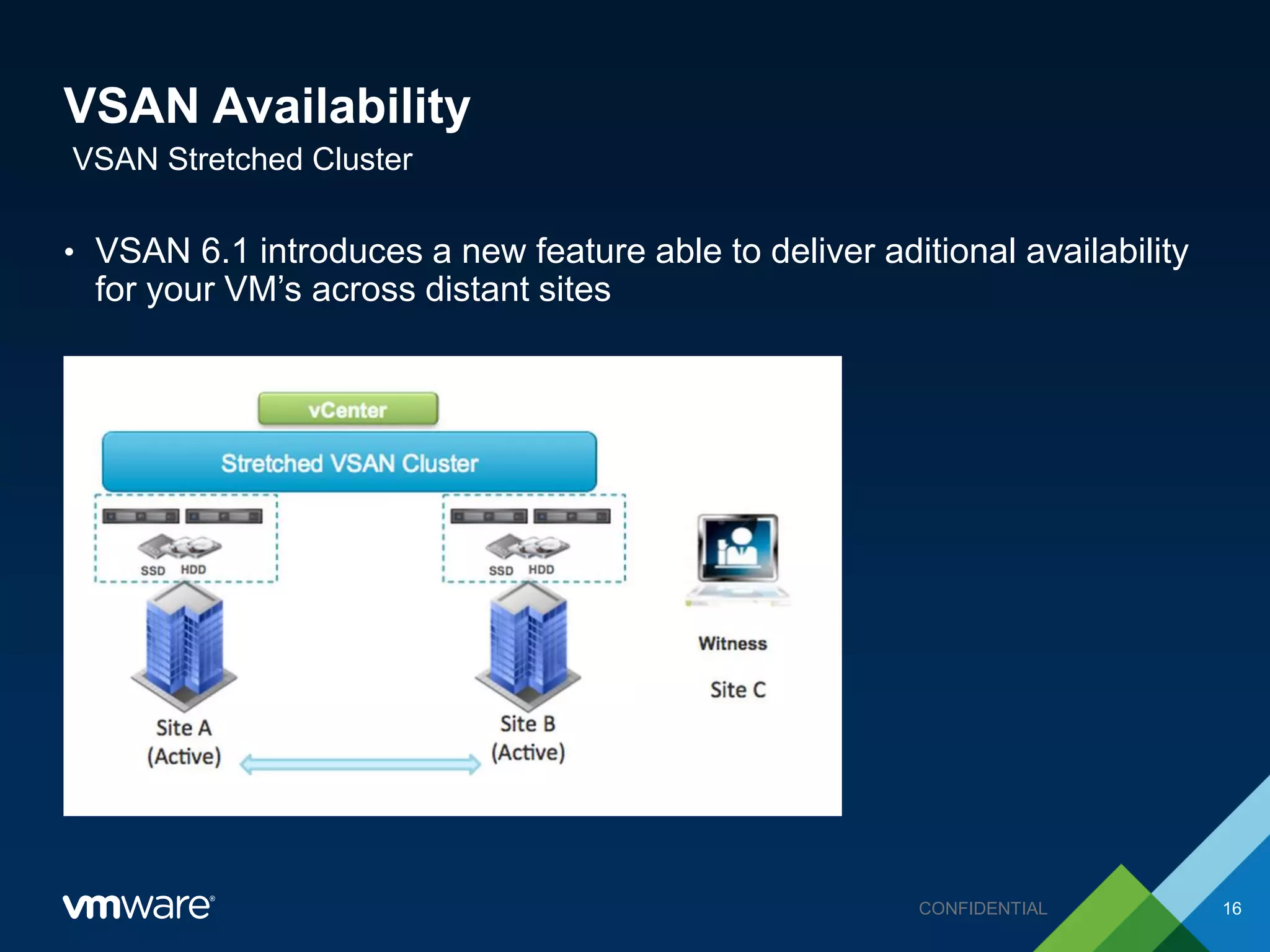 VSAN Availability

VSAN Stretched Cluster

• VSAN 6.1 introduces a new feature able to deliver aditional availability for your VM's across distant sites

vCenter

Stretched VSAN Cluster

SSD HDD

SSD HDD

Witness

Site C

Site A
(Active)

Site B
(Active)

vmware®

CONFIDENTIAL

16